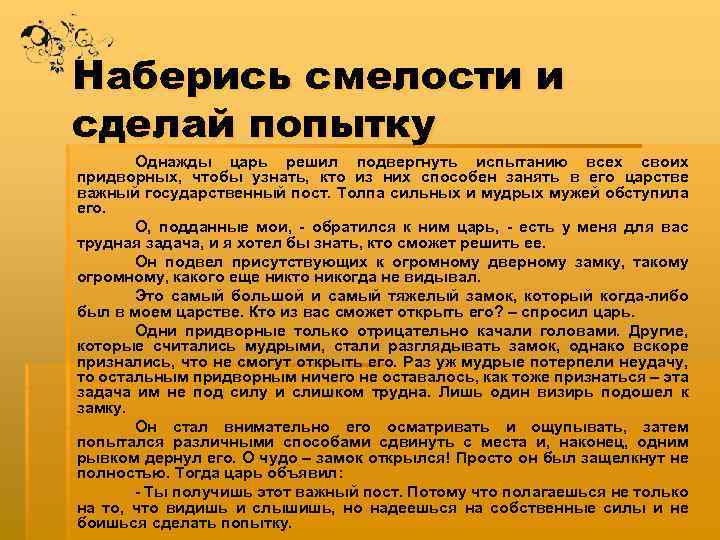 Наберись смелости и сделай попытку

Однажды царь решил подвергнуть испытанию всех своих придворных, чтобы узнать, кто из них способен занять в его царстве важный государственный пост. Толпа сильных и мудрых мужей обступила его.

О, подданные мои, - обратился к ним царь, - есть у меня для вас трудная задача, и я хотел бы знать, кто сможет решить ее.

Он подвел присутствующих к огромному дверному замку, такому огромному, какого еще никто никогда не видывал.

Это самый большой и самый тяжелый замок, который когда-либо был в моем царстве. Кто из вас сможет открыть его? – спросил царь.

Одни придворные только отрицательно качали головами. Другие, которые считались мудрыми, стали разглядывать замок, однако вскоре признались, что не смогут открыть его. Раз уж мудрые потерпели неудачу, то остальным придворным ничего не оставалось, как тоже признаться – эта задача им не под силу и слишком трудна. Лишь один визирь подошел к замку.

Он стал внимательно его осматривать и ощупывать, затем попытался различными способами сдвинуть с места и, наконец, одним рывком дернул его. О чудо – замок открылся! Просто он был защелкнут не полностью. Тогда царь объявил:

- Ты получишь этот важный пост. Потому что полагаешься не только на то, что видишь и слышишь, но надеешься на собственные силы и не боишься сделать попытку.